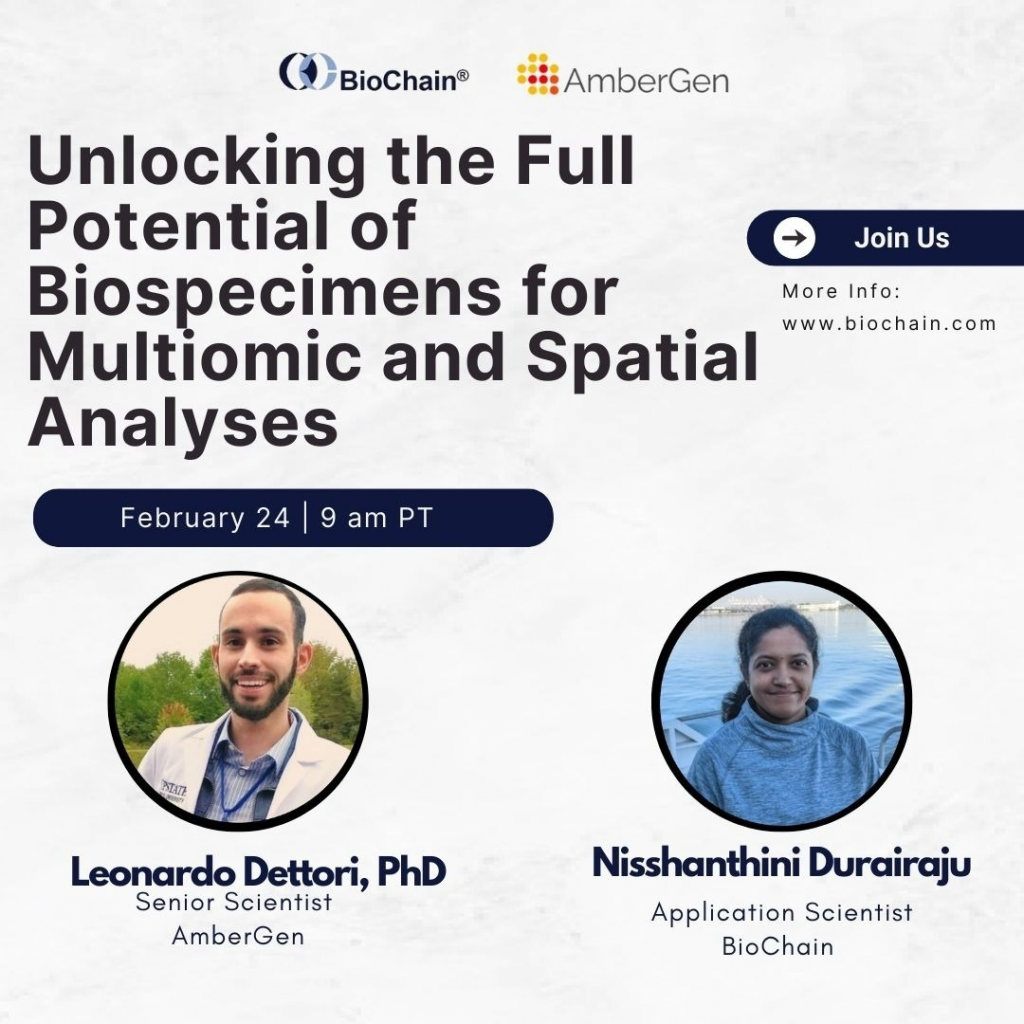 BioChain®

AmberGen

Unlocking the Full Potential of Biospecimens for Multiomic and Spatial Analyses

Join Us

More Info: www.biochain.com

February 24 | 9 am PT

Leonardo Dettori, PhD
Senior Scientist
AmberGen

Nisshanthini Durairaju
Application Scientist
BioChain